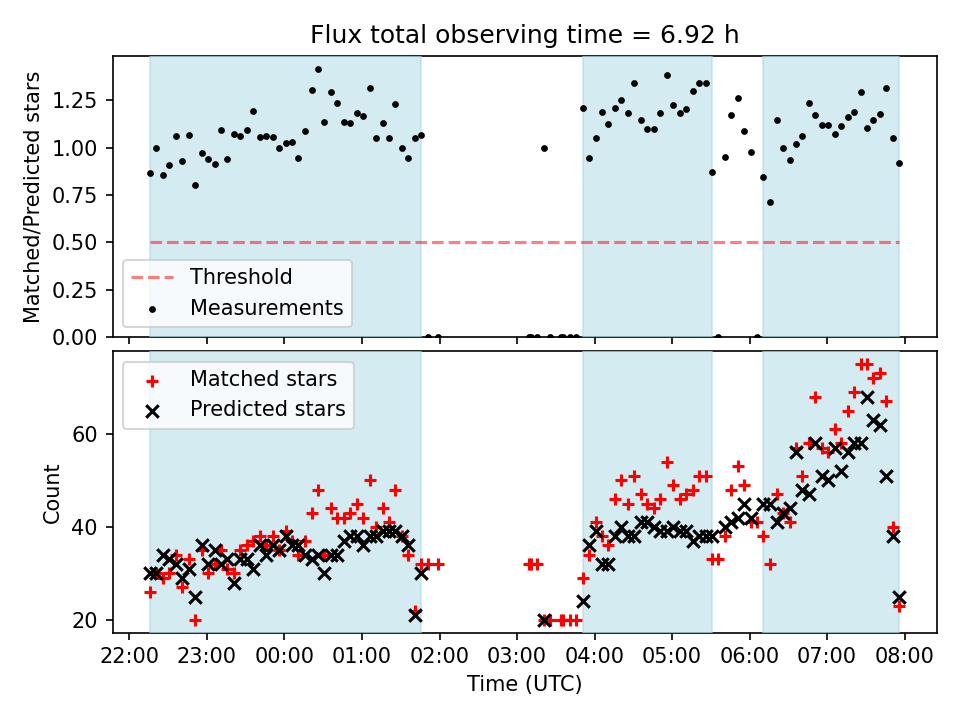 Flux total observing time = 6.92 h

Matched/Predicted stars

1.25
1.00
0.75
0.50
0.25
0.00

Threshold
Measurements

Matched stars
Predicted stars

Count

60
40
20

22:00 23:00 00:00 01:00 02:00 03:00 04:00 05:00 06:00 07:00 08:00

Time (UTC)